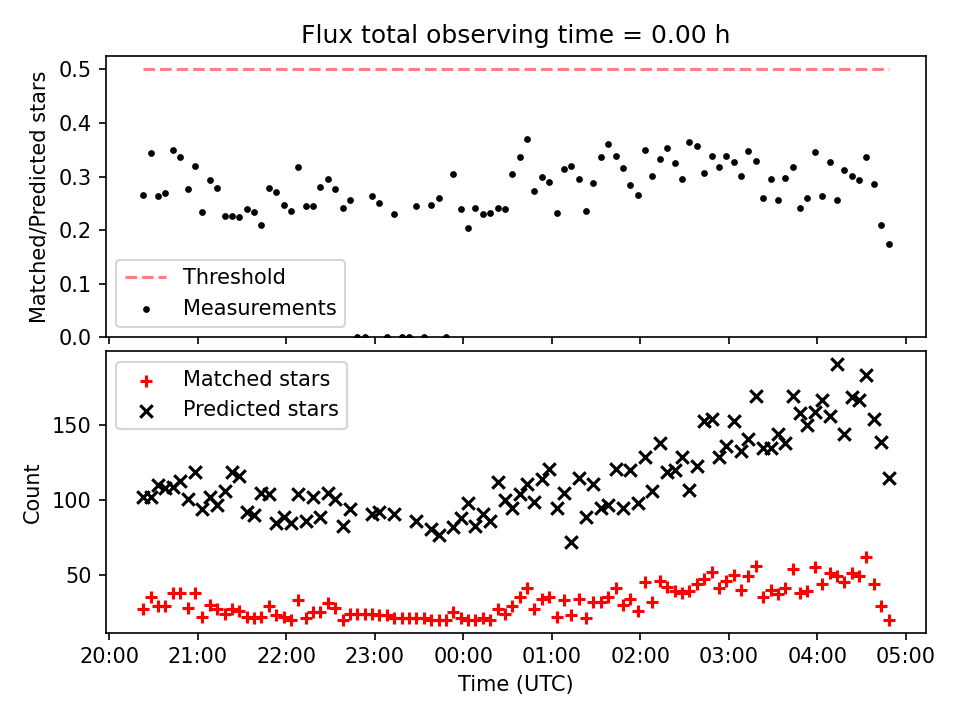 Flux total observing time = 0.00 h

Matched/Predicted stars

0.5
0.4
0.3
0.2
0.1
0.0

Threshold
Measurements

Matched stars
Predicted stars

Count

150
100
50

20:00
21:00
22:00
23:00
00:00
01:00
02:00
03:00
04:00
05:00

Time (UTC)